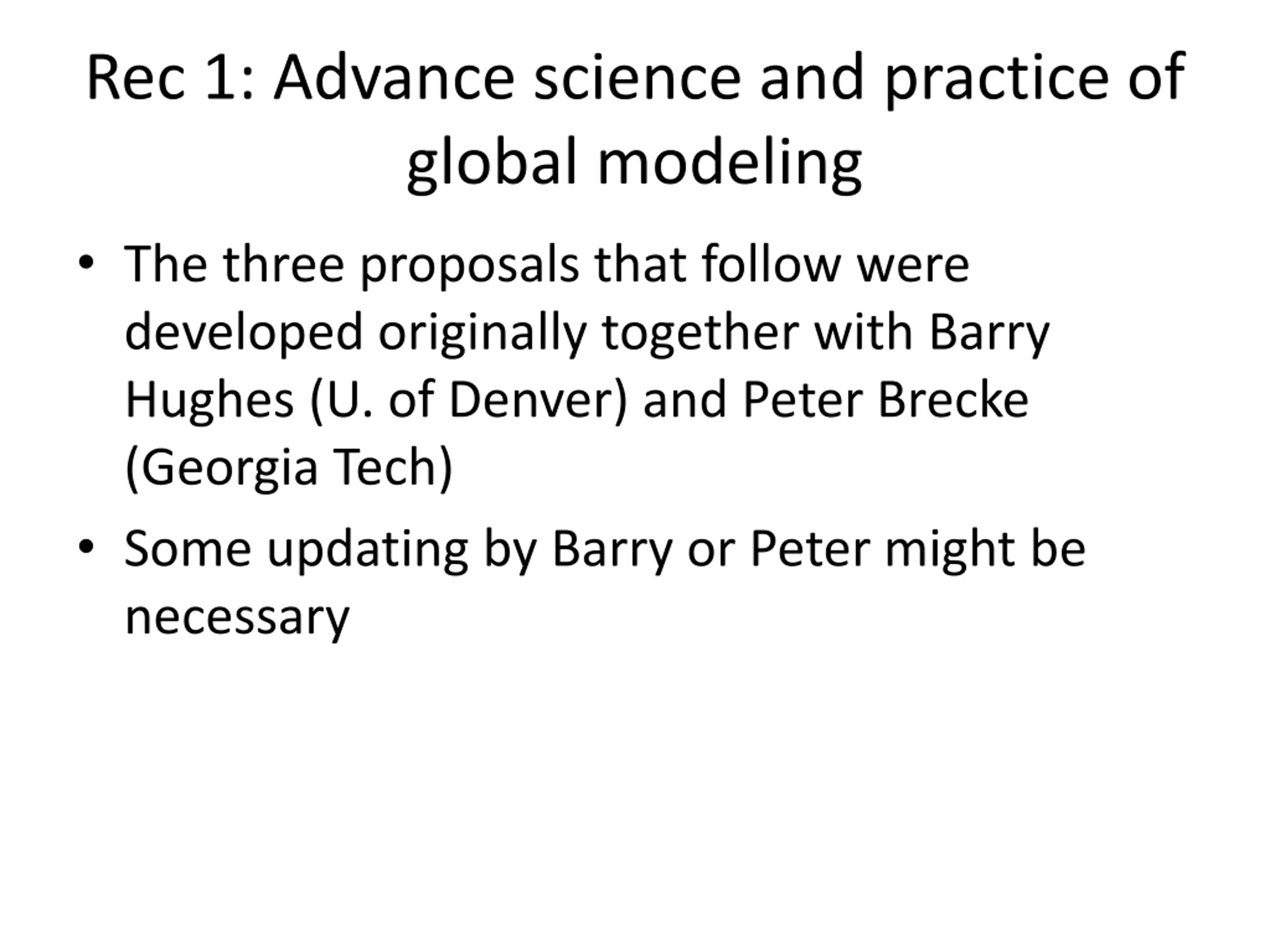 Rec 1: Advance science and practice of global modeling

• The three proposals that follow were developed originally together with Barry Hughes (U. of Denver) and Peter Brecke (Georgia Tech)
• Some updating by Barry or Peter might be necessary